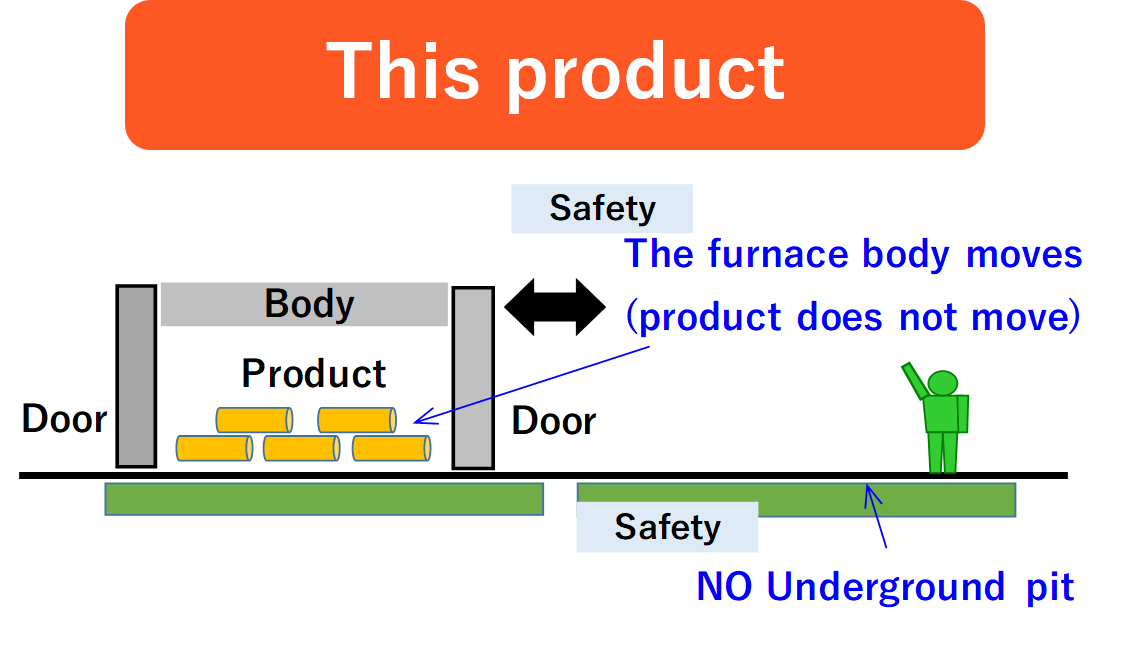 This product

Safety

The furnace body moves
(product does not move)

Body

Product

Door

Door

Safety

NO Underground pit